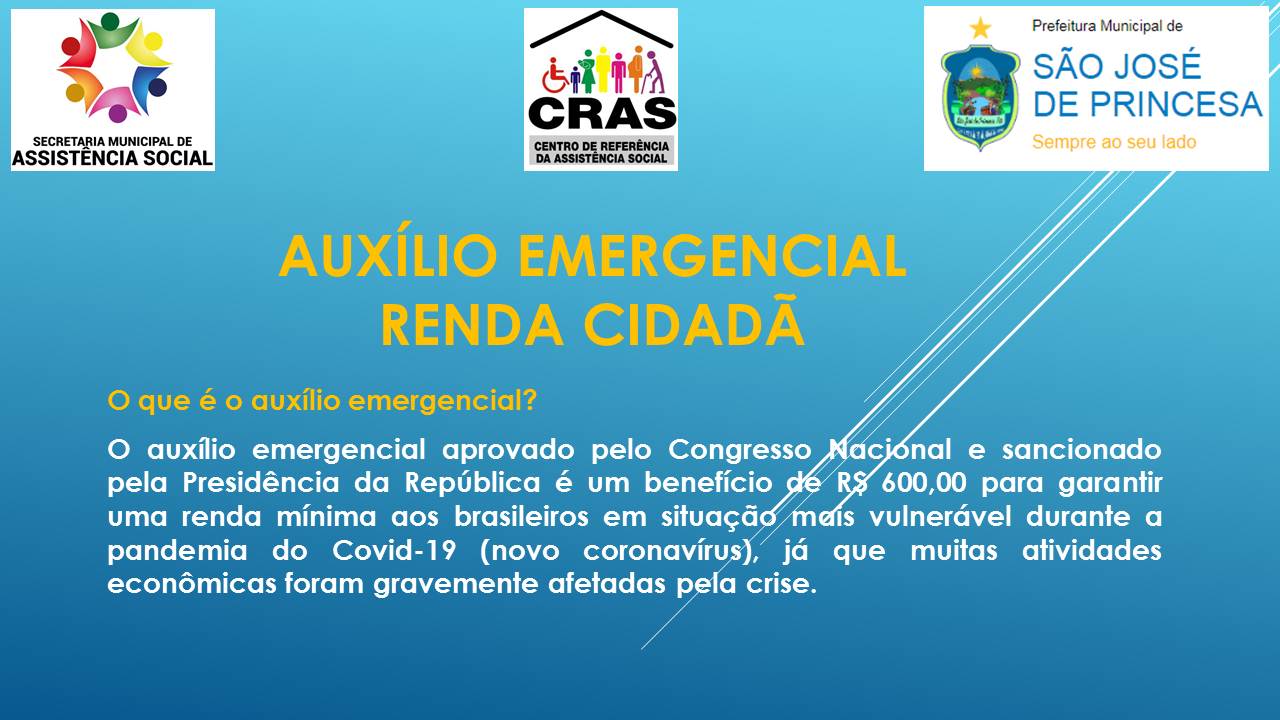 SECRETARIA MUNICIPAL DE
ASSISTÊNCIA SOCIAL

CRAS
CENTRO DE REFERÊNCIA DA ASSISTÊNCIA SOCIAL

Prefeitura Municipal de
SÃO JOSÉ DE PRINCESA
Sempre ao seu lado

AUXÍLIO EMERGENCIAL
RENDA CIDADÃ

O que é o auxílio emergencial?

O auxílio emergencial aprovado pelo Congresso Nacional e sancionado pela Presidência da República é um benefício de R$ 600,00 para garantir uma renda mínima aos brasileiros em situação mais vulnerável durante a pandemia do Covid-19 (novo coronavírus), já que muitas atividades econômicas foram gravemente afetadas pela crise.